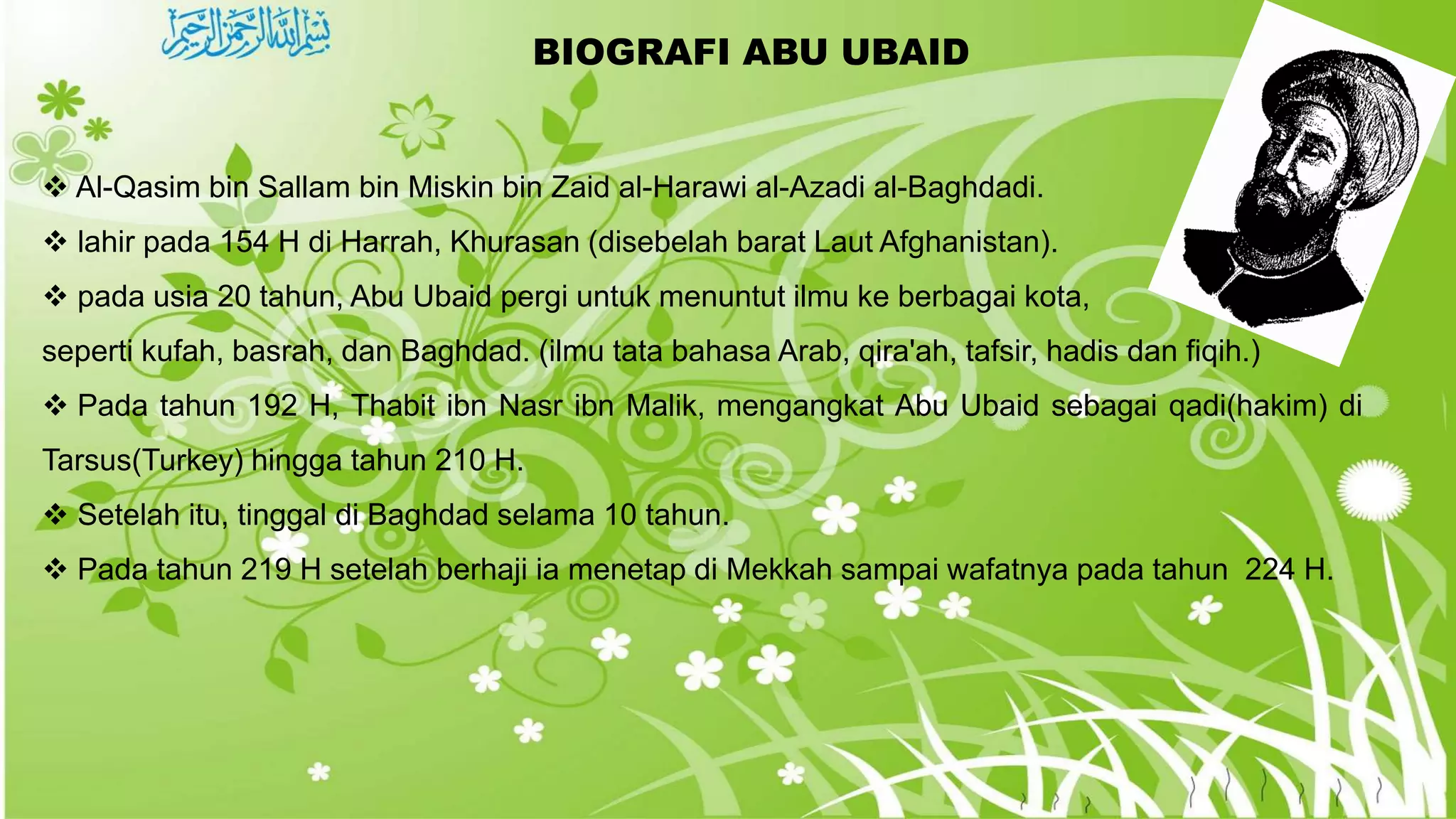 بسم الله الرحمن الرحيم

BIOGRAFI ABU UBAID

❖ Al-Qasim bin Sallam bin Miskin bin Zaid al-Harawi al-Azadi al-Baghdadi.

❖ lahir pada 154 H di Harrah, Khurasan (disebelah barat Laut Afghanistan).

❖ pada usia 20 tahun, Abu Ubaid pergi untuk menuntut ilmu ke berbagai kota, seperti kufah, basrah, dan Baghdad. (ilmu tata bahasa Arab, qira'ah, tafsir, hadis dan fiqih.)

❖ Pada tahun 192 H, Thabit ibn Nasr ibn Malik, mengangkat Abu Ubaid sebagai qadi(hakim) di Tarsus(Turkey) hingga tahun 210 H.

❖ Setelah itu, tinggal di Baghdad selama 10 tahun.

❖ Pada tahun 219 H setelah berhaji ia menetap di Mekkah sampai wafatnya pada tahun 224 H.